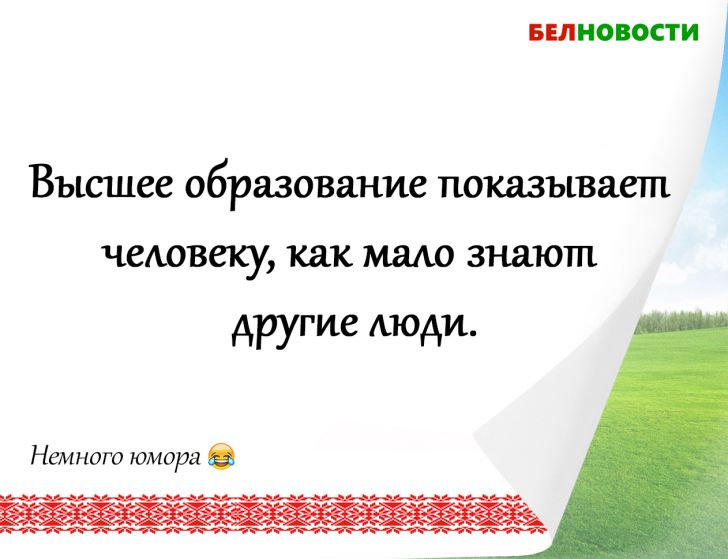 БЕЛНОВОСТИ

Высшее образование показывает человеку, как мало знают другие люди.

Немного юмора 😂